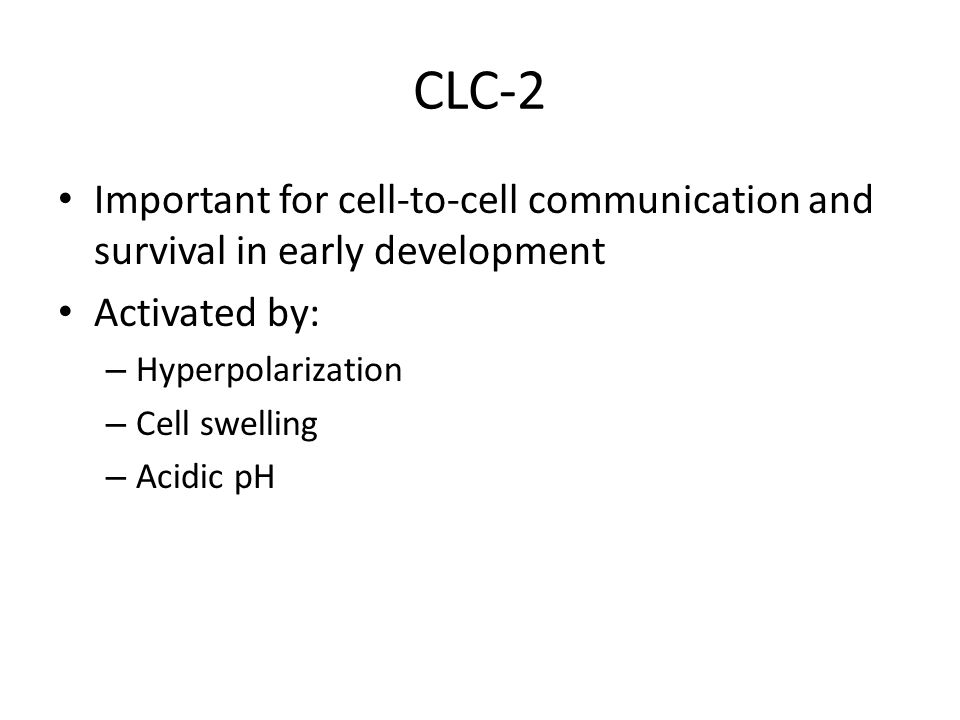 CLC-2

• Important for cell-to-cell communication and survival in early development
• Activated by:
– Hyperpolarization
– Cell swelling
– Acidic pH